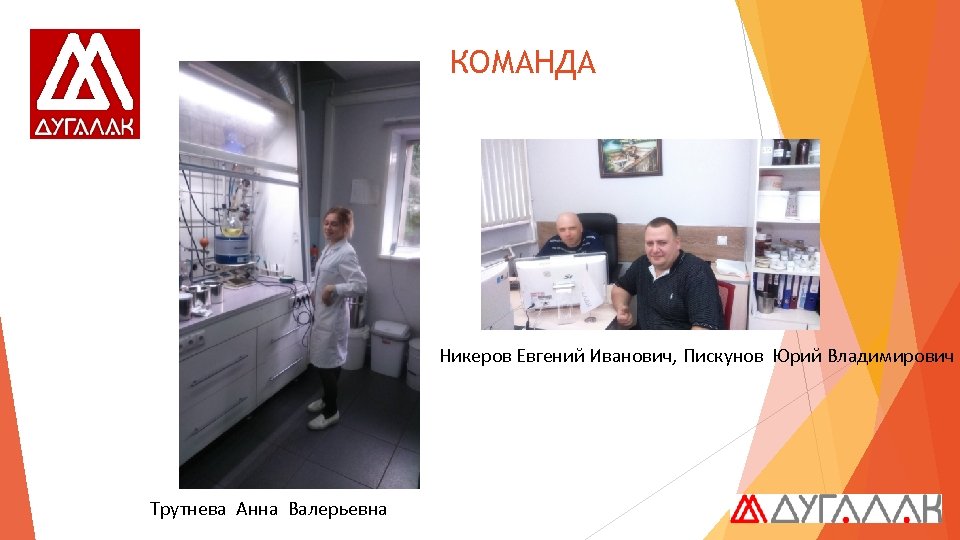 ДУГАЛАК

КОМАНДА

Никеров Евгений Иванович, Пискунов Юрий Владимирович

Трутнева Анна Валерьевна

ДУГАЛАК